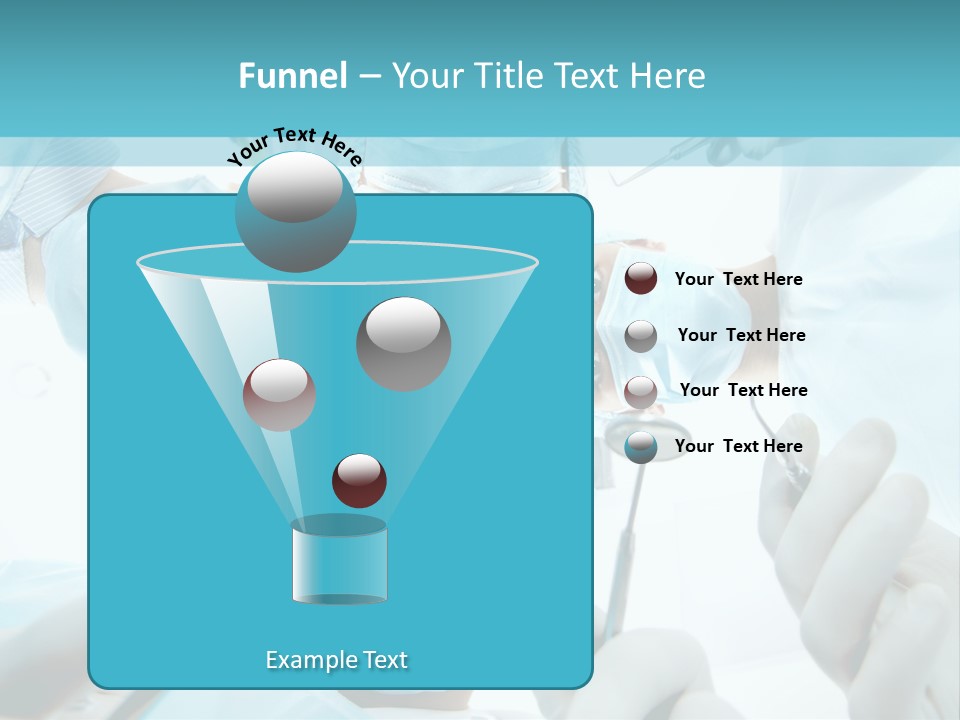 Funnel – Your Title Text Here

Your Text Here

Example Text

Your Text Here

Your Text Here

Your Text Here

Your Text Here